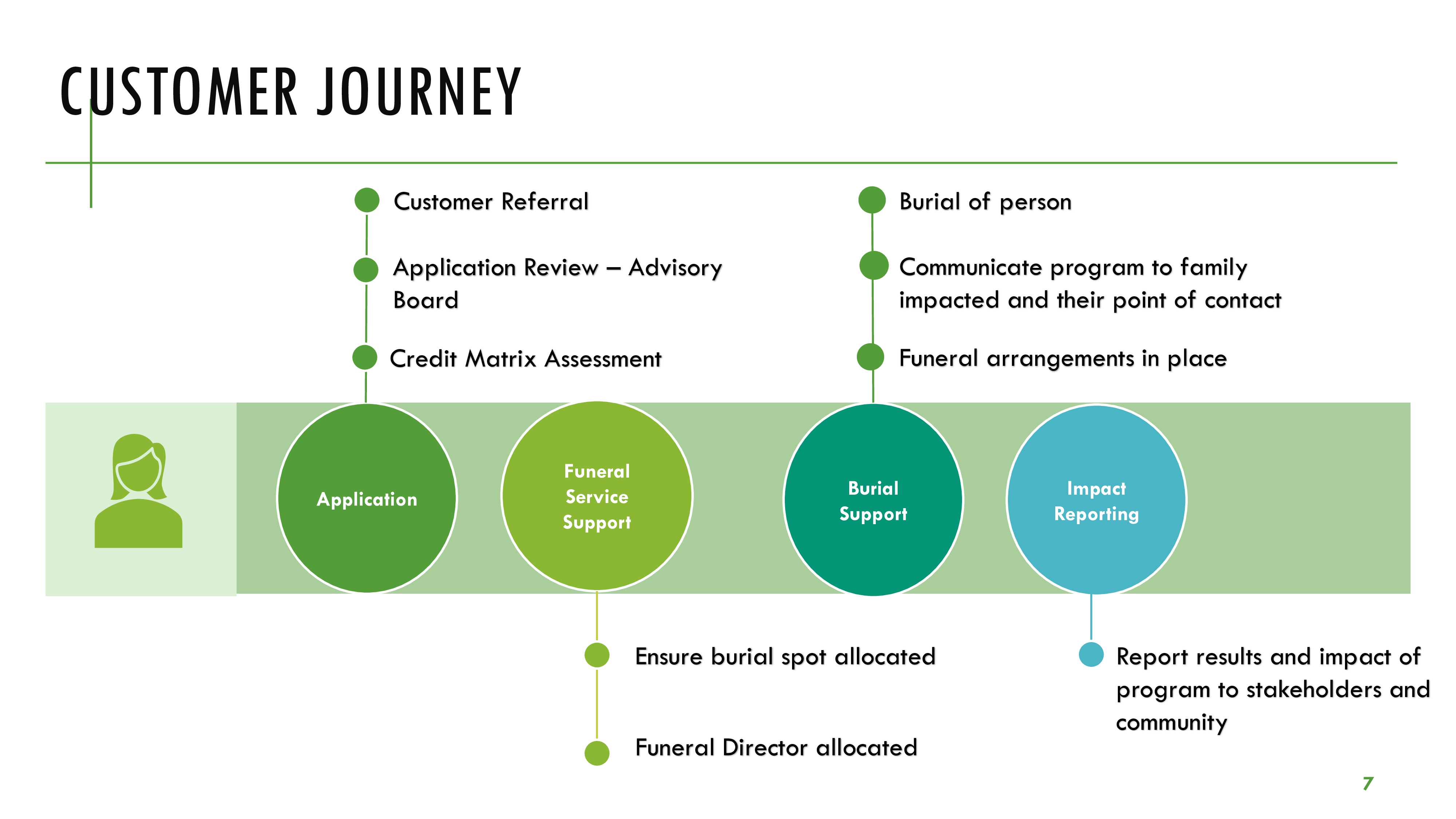 CUSTOMER JOURNEY

Customer Referral

Application Review – Advisory Board

Credit Matrix Assessment

Burial of person

Communicate program to family impacted and their point of contact

Funeral arrangements in place

Application

Funeral Service Support

Burial Support

Impact Reporting

Ensure burial spot allocated

Funeral Director allocated

Report results and impact of program to stakeholders and community

7